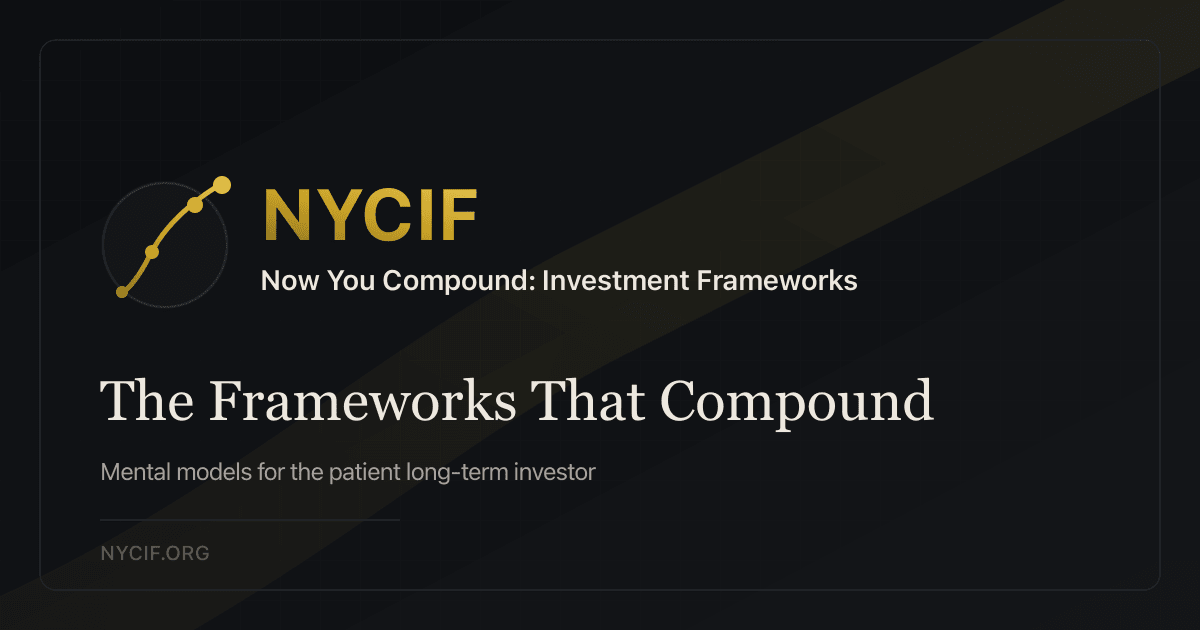 NYCIF

Now You Compound: Investment Frameworks

The Frameworks That Compound

Mental models for the patient long-term investor

NYCIF.ORG